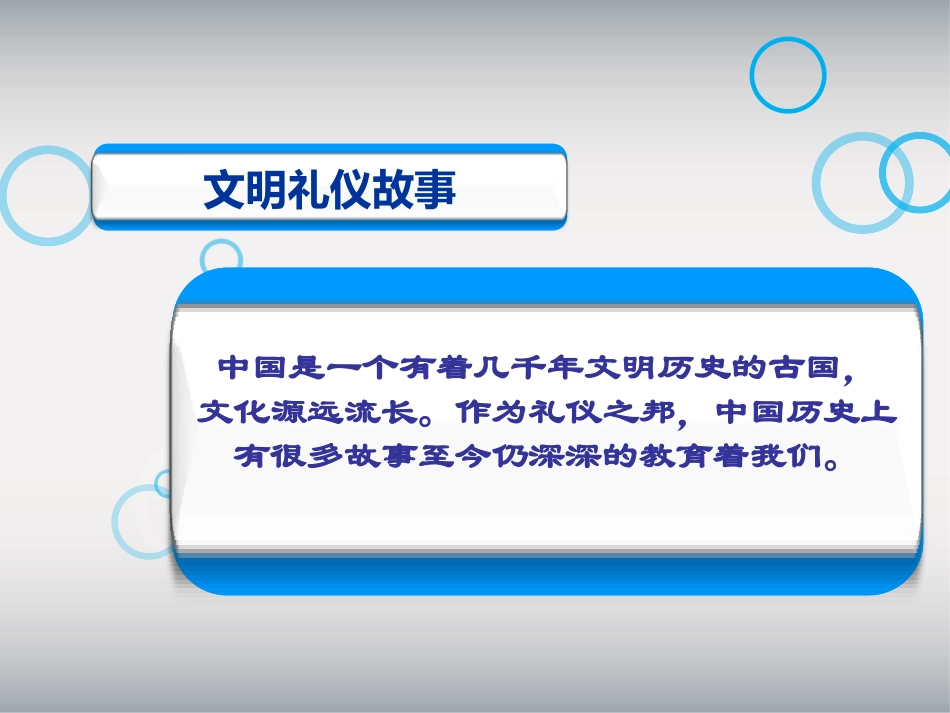 文明礼仪故事

中国是一个有着几千年文明历史的古国，文化源远流长。作为礼仪之邦，中国历史上有很多故事至今仍深深的教育着我们。